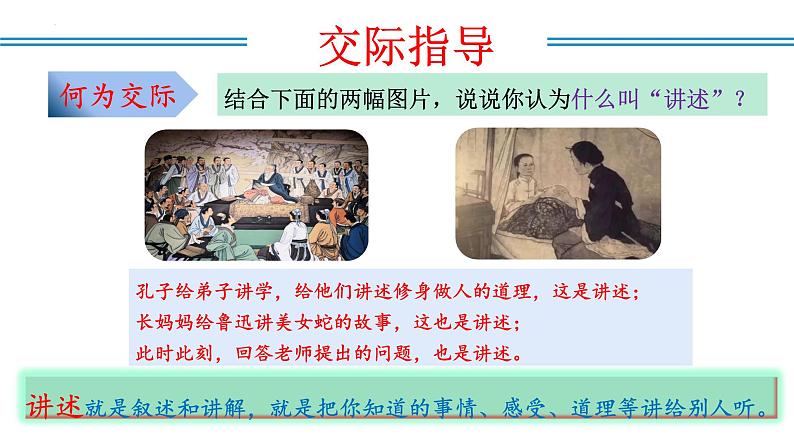 交际指导

何为交际

结合下面的两幅图片，说说你认为什么叫“讲述”？

孔子给弟子讲学，给他们讲述修身做人的道理，这是讲述；
长妈妈给鲁迅讲美女蛇的故事，这也是讲述；
此时此刻，回答老师提出的问题，也是讲述。

讲述就是叙述和讲解，就是把你知道的事情、感受、道理等讲给别人听。